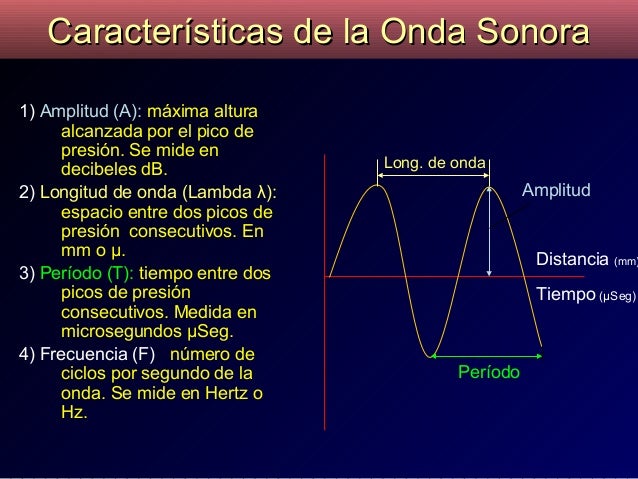 Características de la Onda Sonora

1) Amplitud (A): máxima altura alcanzada por el pico de presión. Se mide en decibeles dB.

2) Longitud de onda (Lambda λ): espacio entre dos picos de presión consecutivos. En mm o μ.

3) Período (T): tiempo entre dos picos de presión consecutivos. Medida en microsegundos μSeg.

4) Frecuencia (F) número de ciclos por segundo de la onda. Se mide en Hertz o Hz.

Long. de onda

Amplitud

Distancia (mm)

Tiempo (μSeg)

Período